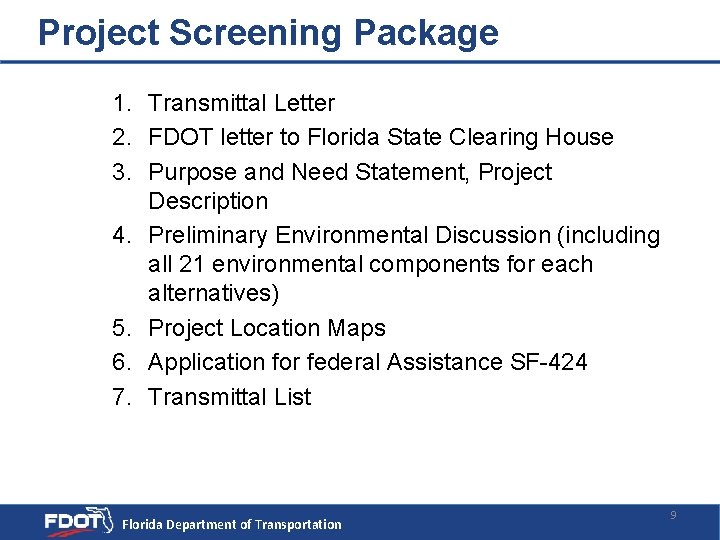 Project Screening Package

1. Transmittal Letter
2. FDOT letter to Florida State Clearing House
3. Purpose and Need Statement, Project Description
4. Preliminary Environmental Discussion (including all 21 environmental components for each alternatives)
5. Project Location Maps
6. Application for federal Assistance SF-424
7. Transmittal List

FDOT Florida Department of Transportation

9